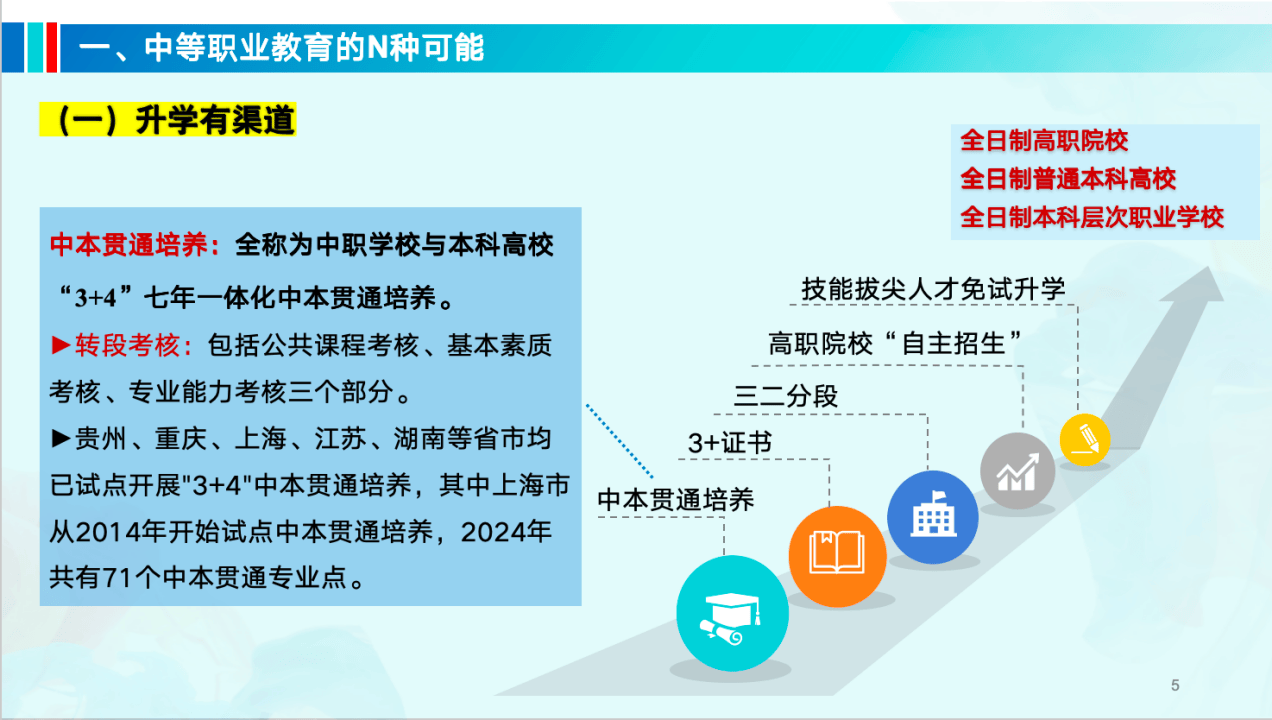 一、中等职业教育的N种可能

（一）升学有渠道

全日制高职院校
全日制普通本科高校
全日制本科层次职业学校

中本贯通培养：全称为中职学校与本科高校“3+4”七年一体化中本贯通培养。

►转段考核：包括公共课程考核、基本素质考核、专业能力考核三个部分。

►贵州、重庆、上海、江苏、湖南等省市均已试点开展"3+4"中本贯通培养，其中上海市从2014年开始试点中本贯通培养，2024年共有71个中本贯通专业点。

技能拔尖人才免试升学
高职院校“自主招生”
三二分段
3+证书
中本贯通培养

5